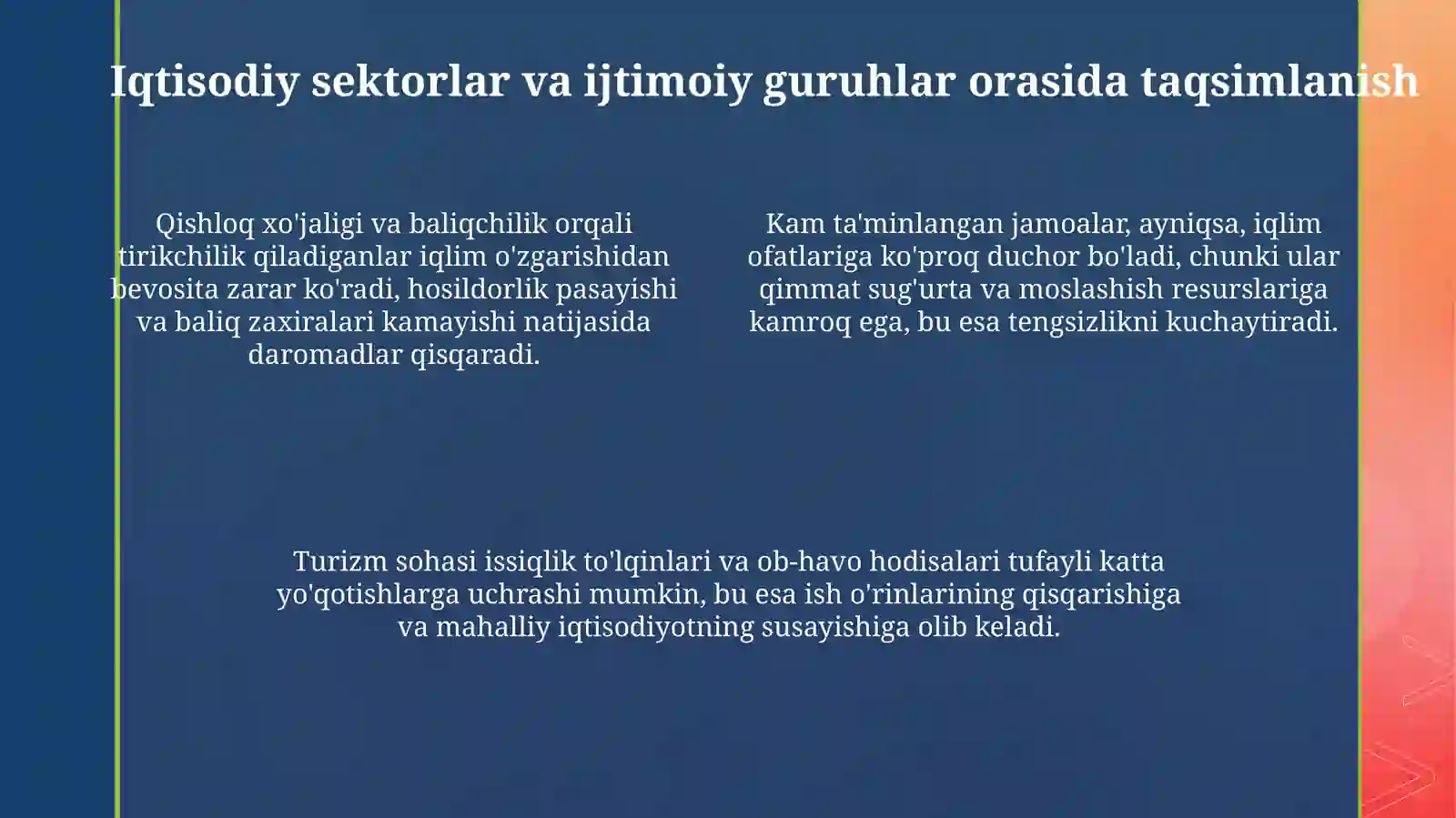 Iqtisodiy sektorlar va ijtimoiy guruhlar orasida taqsimlanish

Qishloq xo'jaligi va baliqchilik orqali tirikchilik qiladiganlar iqlim o'zgarishidan bevosita zarar ko'radi, hosildorlik pasayishi va baliq zaxiralari kamayishi natijasida daromadlar qisqaradi.

Kam ta'minlangan jamoalar, ayniqsa, iqlim ofatlariga ko'proq duchor bo'ladi, chunki ular qimmat sug'urta va moslashish resurslariga kamroq ega, bu esa tengsizlikni kuchaytiradi.

Turizm sohasi issiqlik to'lqinlari va ob-havo hodisalari tufayli katta yo'qotishlarga uchrashi mumkin, bu esa ish o'rinlarining qisqarishiga va mahalliy iqtisodiyotning susayishiga olib keladi.